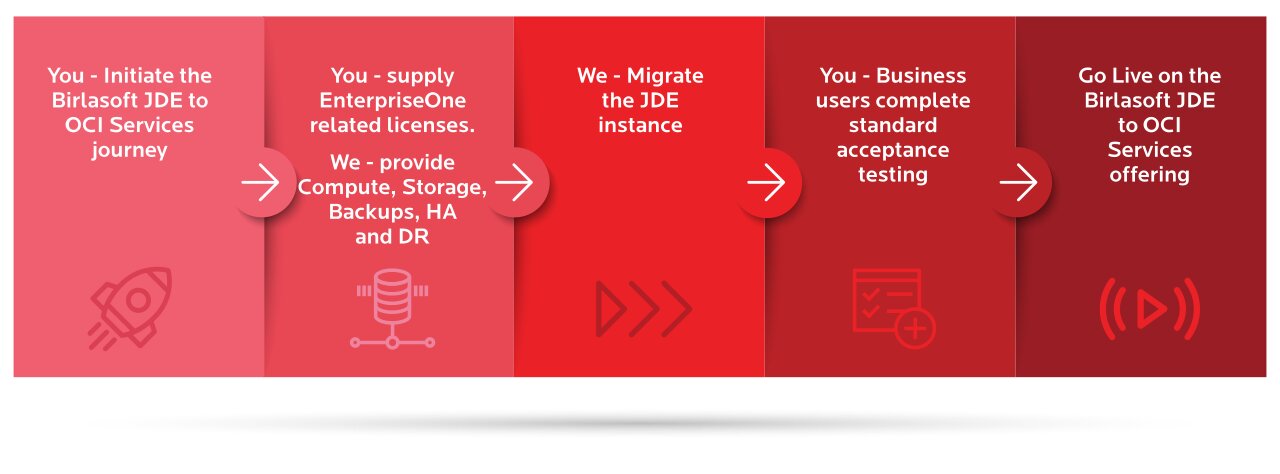 You - Initiate the Birlasoft JDE to OCI Services journey

You - supply EnterpriseOne related licenses.

We - provide Compute, Storage, Backups, HA and DR

We - Migrate the JDE instance

You - Business users complete standard acceptance testing

Go Live on the Birlasoft JDE to OCI Services offering